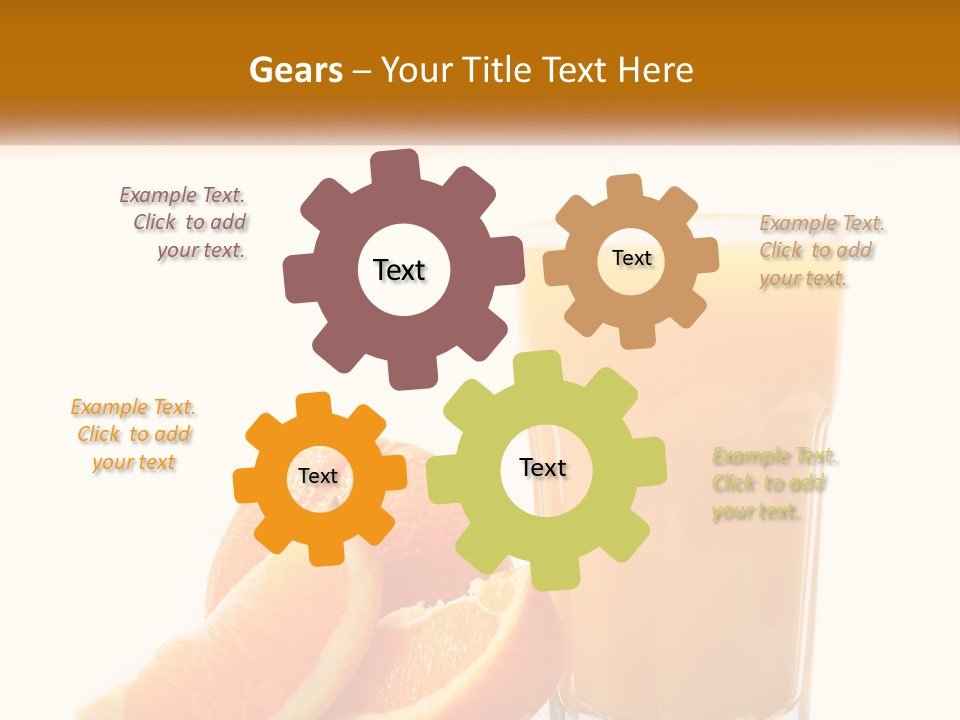 Gears – Your Title Text Here

Example Text. Click to add your text.

Text

Text

Example Text. Click to add your text.

Example Text. Click to add your text

Text

Text

Example Text. Click to add your text.